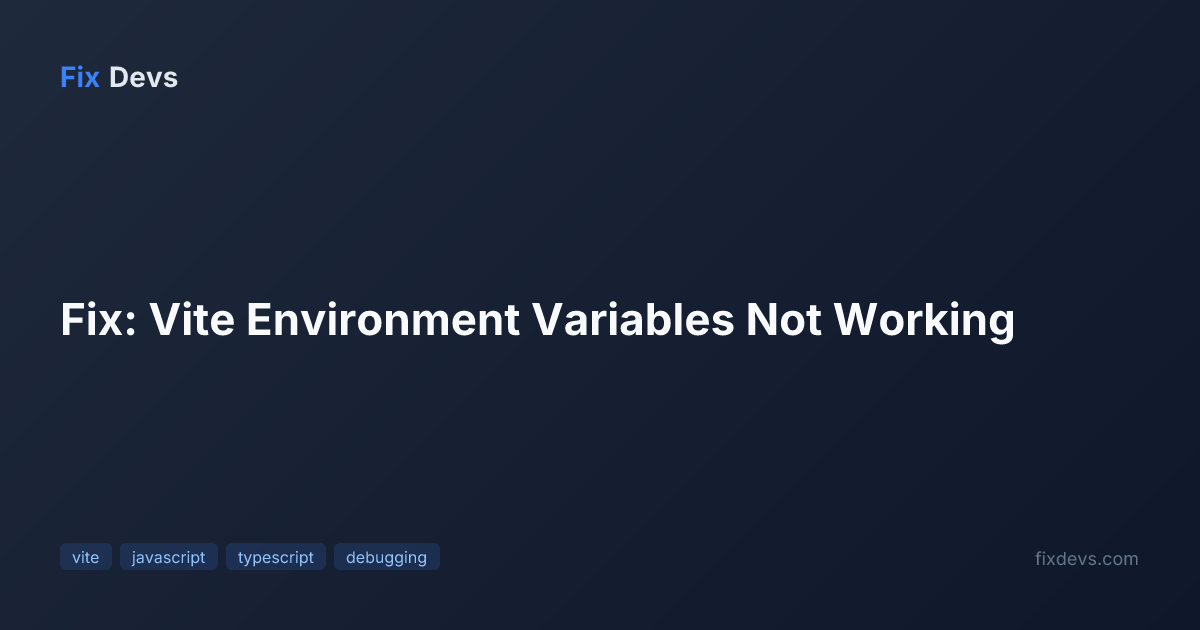 Fix Devs

Fix: Vite Environment Variables Not Working

vite javascript typescript debugging

fixdevs.com